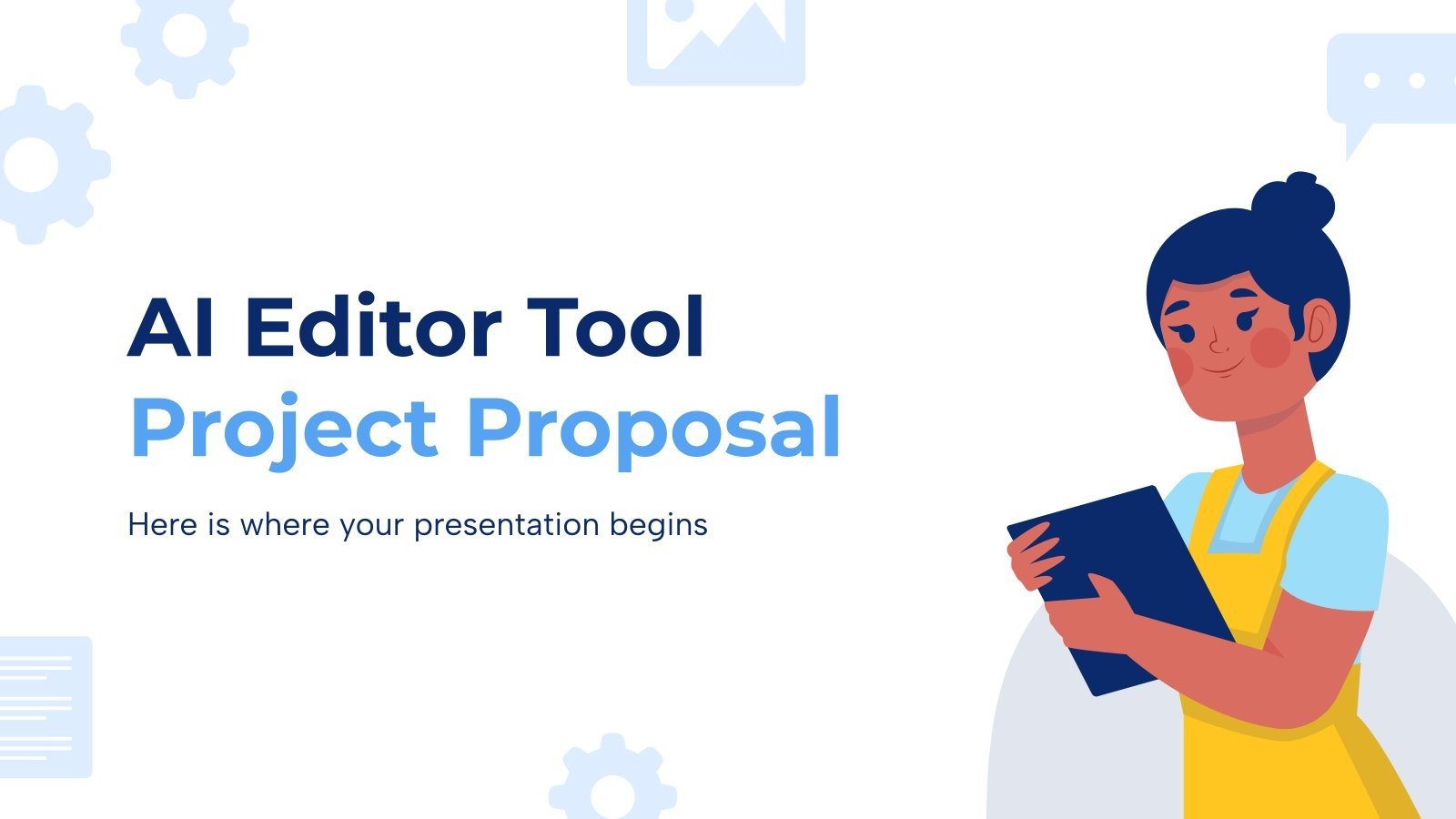 AI Editor Tool
Project Proposal

Here is where your presentation begins